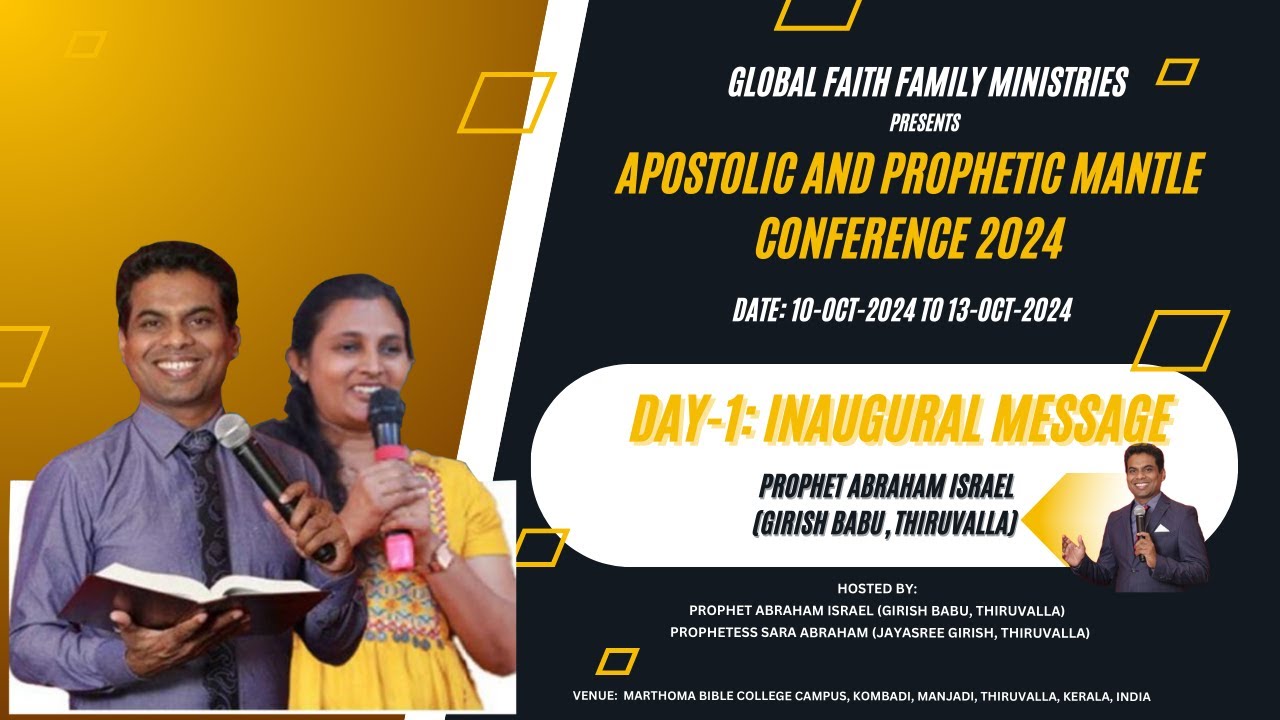 GLOBAL FAITH FAMILY MINISTRIES
PRESENTS
APOSTOLIC AND PROPHETIC MANTLE CONFERENCE 2024

DATE: 10-OCT-2024 TO 13-OCT-2024

DAY-1: INAUGURAL MESSAGE

PROPHET ABRAHAM ISRAEL
(GIRISH BABU , THIRUVALLA)

HOSTED BY:
PROPHET ABRAHAM ISRAEL (GIRISH BABU, THIRUVALLA)
PROPHETESS SARA ABRAHAM (JAYASREE GIRISH, THIRUVALLA)

VENUE: MARTHOMA BIBLE COLLEGE CAMPUS, KOMBADI, MANJADI, THIRUVALLA, KERALA, INDIA